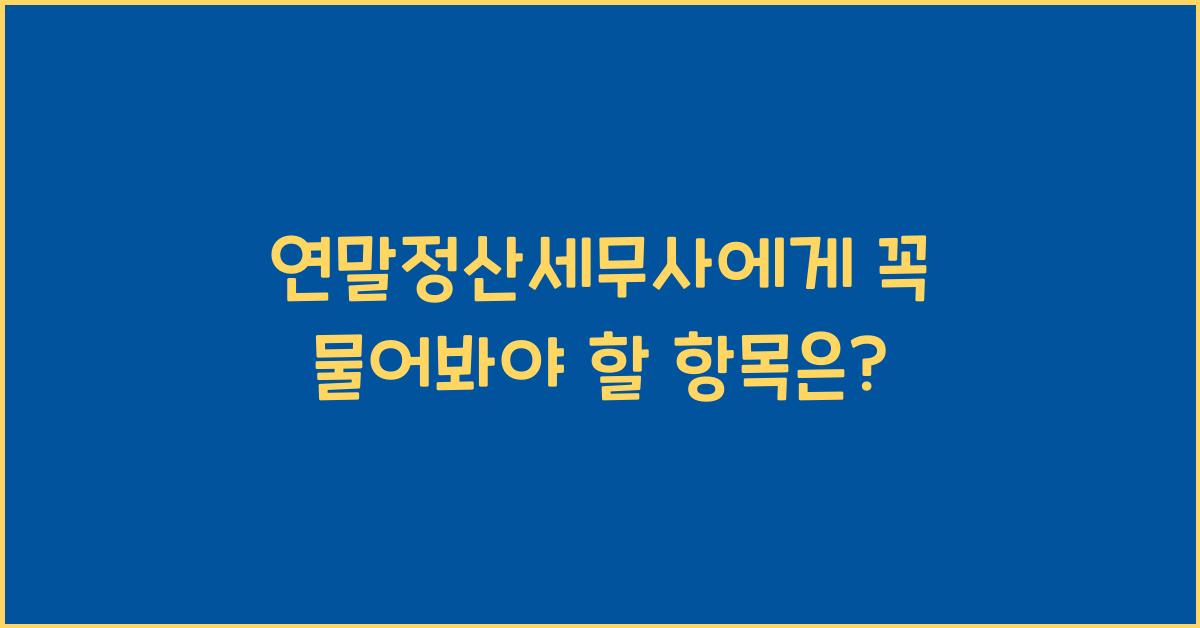 연말정산세무사에게 꼭 물어봐야 할 항목은?